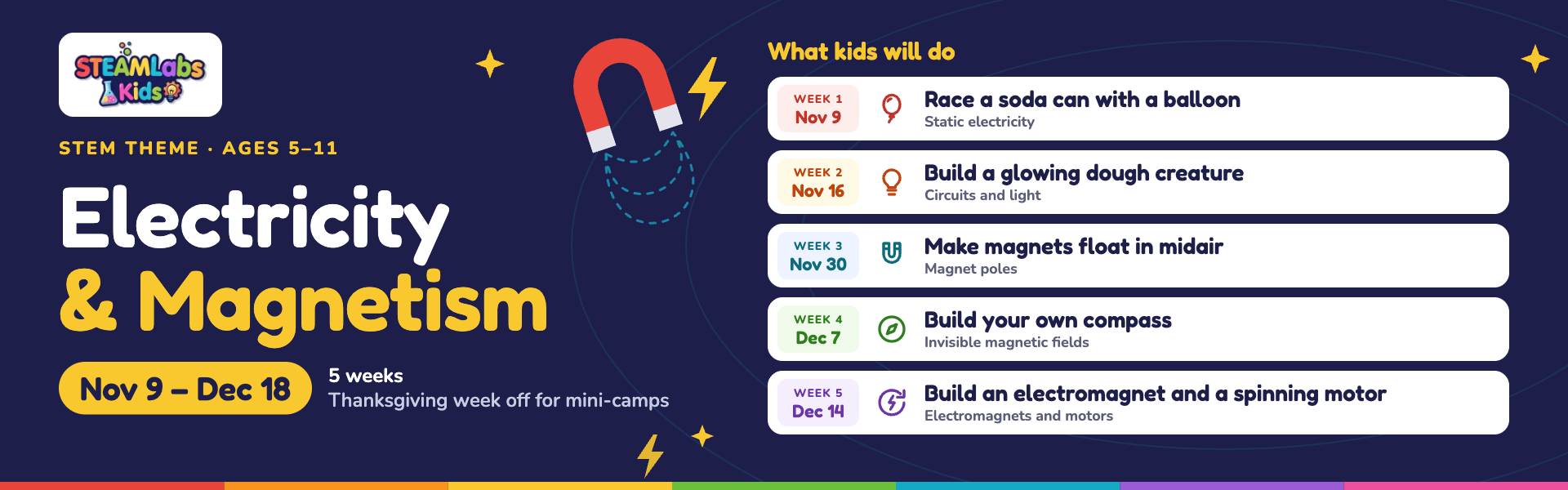 STEAMLabs Kids

STEM THEME · AGES 5–11

Electricity & Magnetism

Nov 9 – Dec 18

5 weeks
Thanksgiving week off for mini-camps

What kids will do

WEEK 1
Nov 9
Race a soda can with a balloon
Static electricity

WEEK 2
Nov 16
Build a glowing dough creature
Circuits and light

WEEK 3
Nov 30
Make magnets float in midair
Magnet poles

WEEK 4
Dec 7
Build your own compass
Invisible magnetic fields

WEEK 5
Dec 14
Build an electromagnet and a spinning motor
Electromagnets and motors